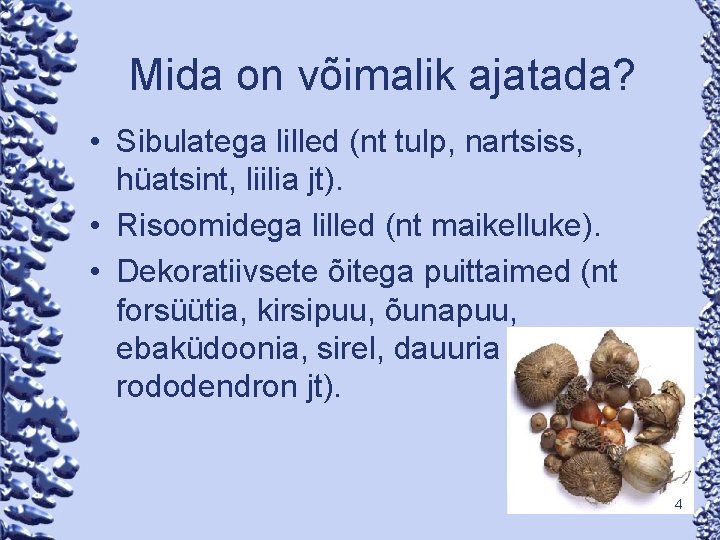 Mida on võimalik ajatada?

• Sibulatega lilled (nt tulp, nartsiss, hüatsint, liilia jt).
• Risoomidega lilled (nt maikelluke).
• Dekoratiivsete õitega puittaimed (nt forsüütia, kirsipuu, õunapuu, ebaküdoonia, sirel, dauuria rododendron jt).

4